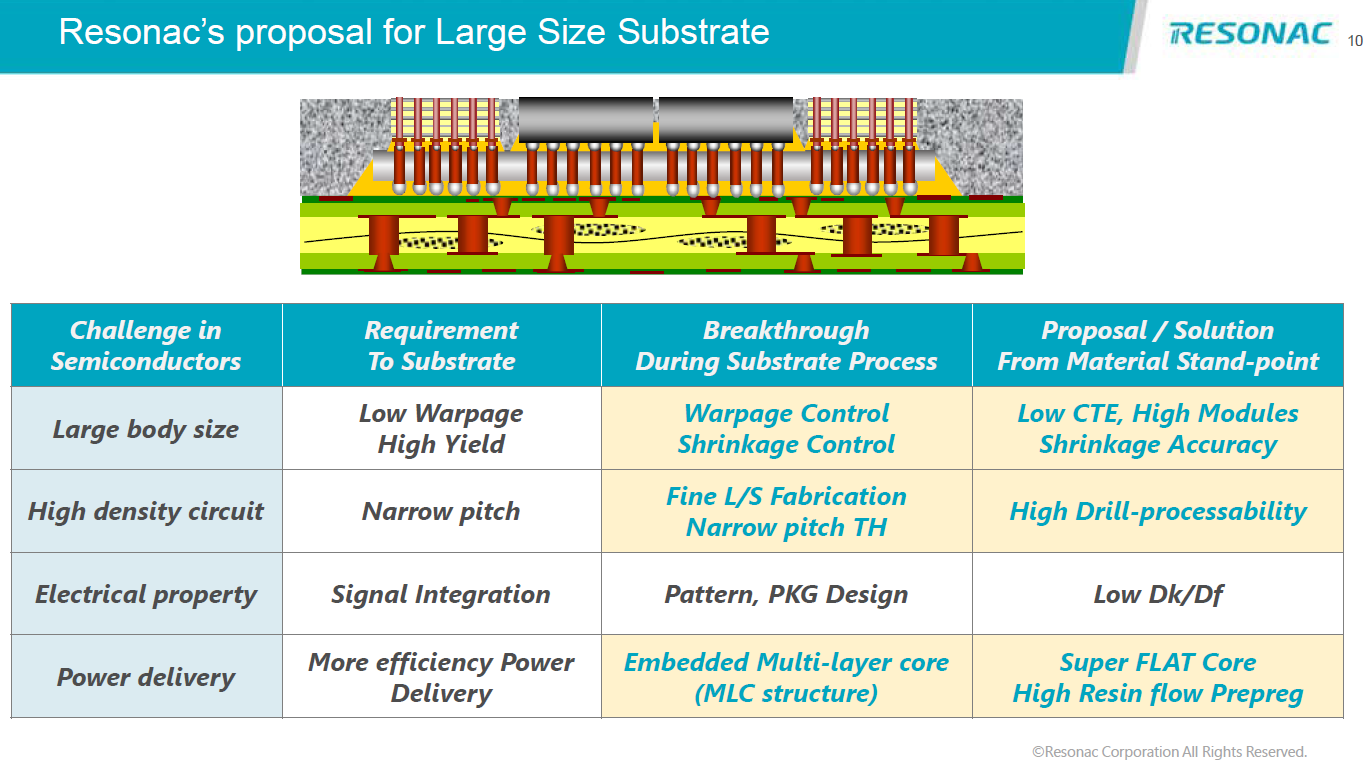 Resonac's proposal for Large Size Substrate

RESONAC 10

| Challenge in Semiconductors | Requirement To Substrate | Breakthrough During Substrate Process | Proposal / Solution From Material Stand-point |
|---|---|---|---|
| Large body size | Low Warpage High Yield | Warpage Control Shrinkage Control | Low CTE, High Modules Shrinkage Accuracy |
| High density circuit | Narrow pitch | Fine L/S Fabrication Narrow pitch TH | High Drill-processability |
| Electrical property | Signal Integration | Pattern, PKG Design | Low Dk/Df |
| Power delivery | More efficiency Power Delivery | Embedded Multi-layer core (MLC structure) | Super FLAT Core High Resin flow Prepreg |

©Resonac Corporation All Rights Reserved.